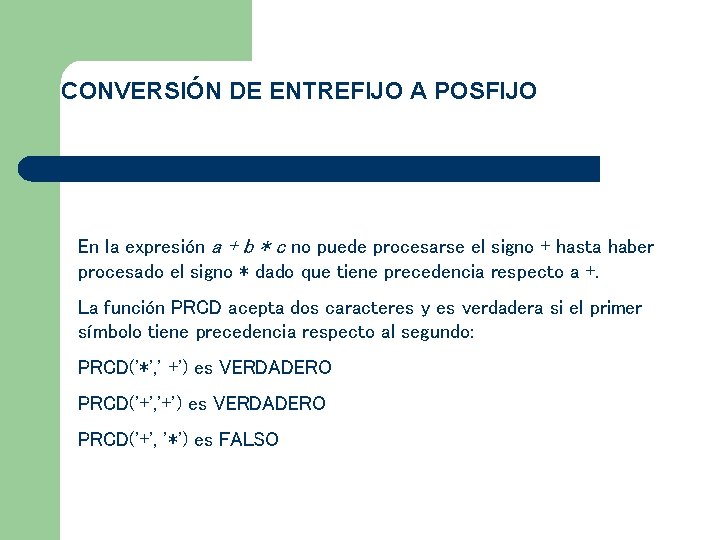 CONVERSIÓN DE ENTREFIJO A POSFIJO

En la expresión $a + b * c$ no puede procesarse el signo + hasta haber procesado el signo * dado que tiene precedencia respecto a +.

La función PRCD acepta dos caracteres y es verdadera si el primer símbolo tiene precedencia respecto al segundo:

PRCD('*',' +') es VERDADERO

PRCD('+','+') es VERDADERO

PRCD('+', '*') es FALSO